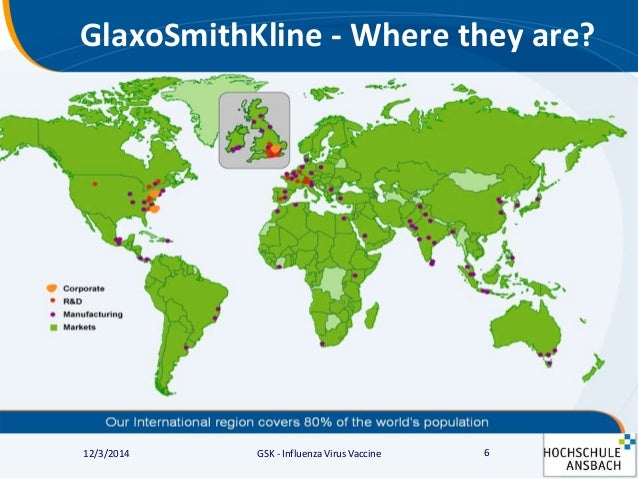 GlaxoSmithKline - Where they are?

Corporate
R&D
Manufacturing
Markets

Our International region covers 80% of the world's population

12/3/2014

GSK - Influenza Virus Vaccine

6

HOCHSCHULE ANSBACH